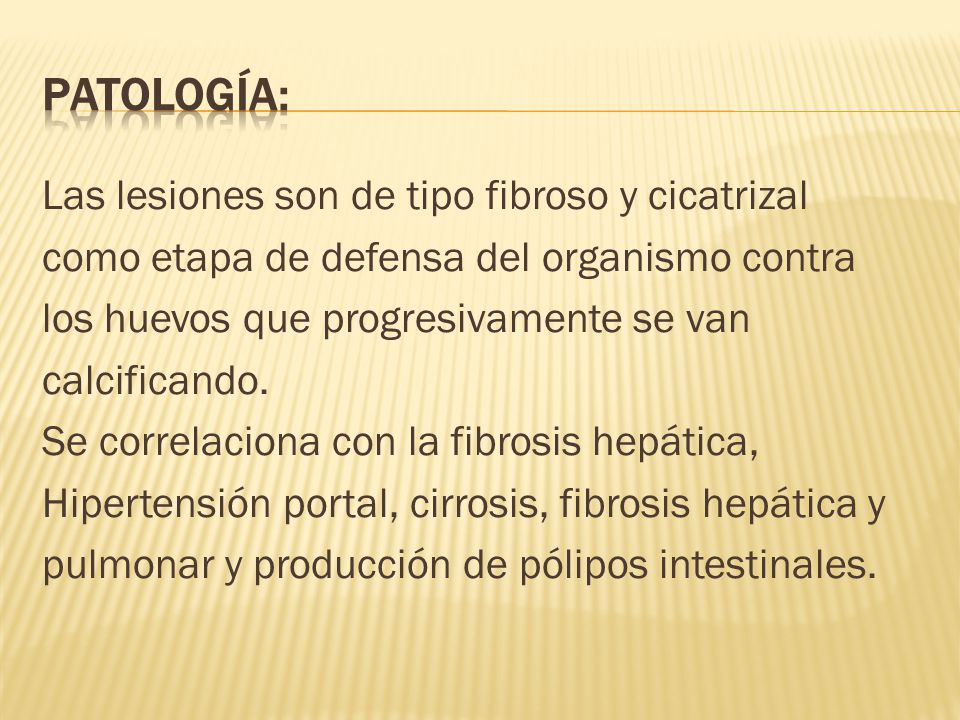 PATOLOGÍA:

Las lesiones son de tipo fibroso y cicatrizal como etapa de defensa del organismo contra los huevos que progresivamente se van calcificando.
Se correlaciona con la fibrosis hepática, Hipertensión portal, cirrosis, fibrosis hepática y pulmonar y producción de pólipos intestinales.